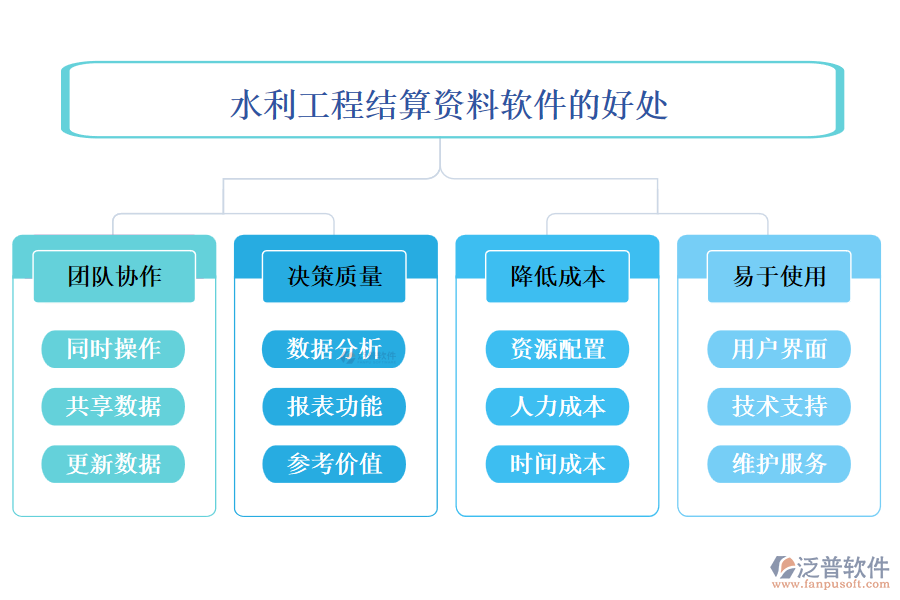 水利工程结算资料软件的好处

团队协作
同时操作
共享数据
更新数据

决策质量
数据分析
报表功能
参考价值

降低成本
资源配置
人力成本
时间成本

易于使用
用户界面
技术支持
维护服务

泛普软件
www.fanpusoft.com